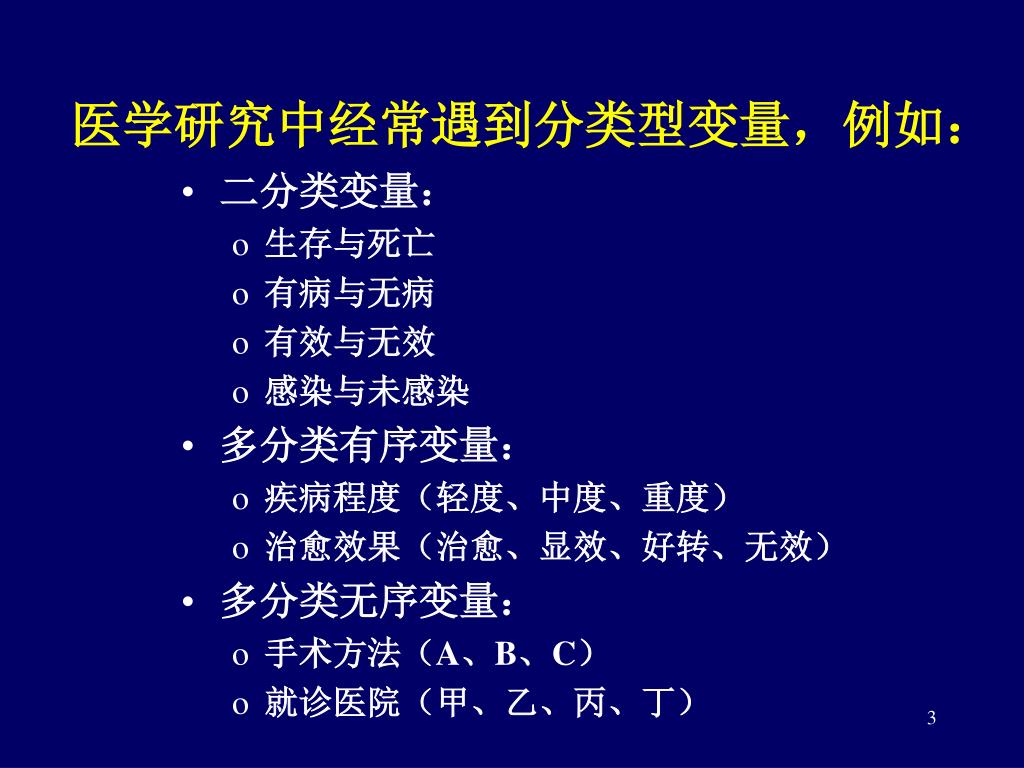 医学研究中经常遇到分类型变量，例如：

• 二分类变量：
o 生存与死亡
o 有病与无病
o 有效与无效
o 感染与未感染
• 多分类有序变量：
o 疾病程度（轻度、中度、重度）
o 治愈效果（治愈、显效、好转、无效）
• 多分类无序变量：
o 手术方法（A、B、C）
o 就诊医院（甲、乙、丙、丁）

3